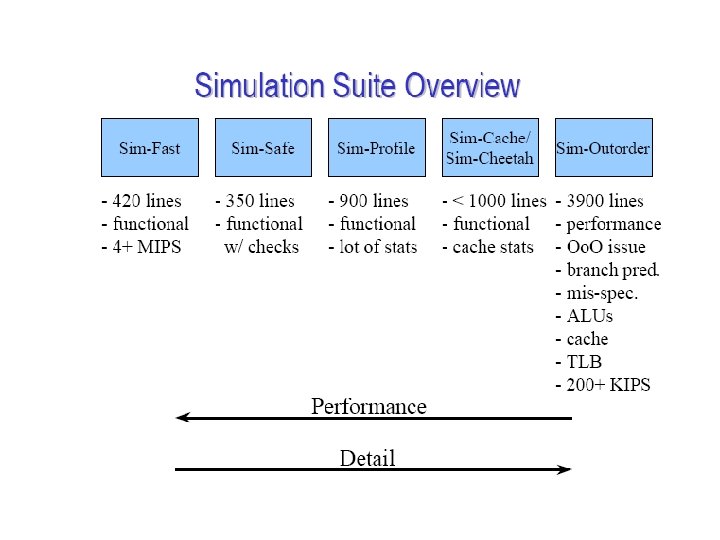 Simulation Suite Overview

Sim-Fast

- 420 lines
- functional
- 4+ MIPS

Sim-Safe

- 350 lines
- functional w/ checks

Sim-Profile

- 900 lines
- functional
- lot of stats

Sim-Cache/ Sim-Cheetah

- < 1000 lines
- functional
- cache stats

Sim-Outorder

- 3900 lines
- performance
- OoO issue
- branch pred.
- mis-spec.
- ALUs
- cache
- TLB
- 200+ KIPS

Performance

Detail